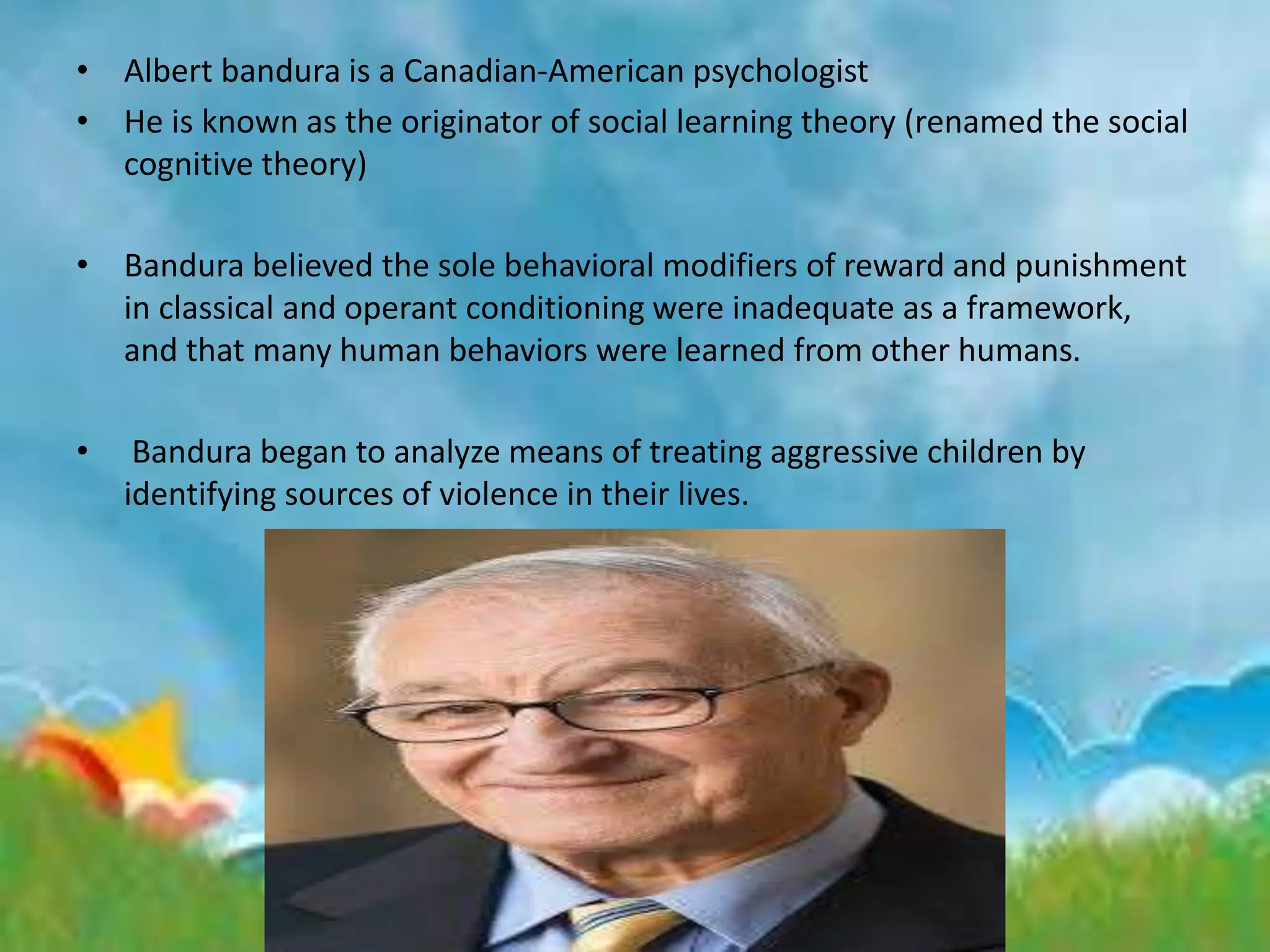 • Albert bandura is a Canadian-American psychologist
• He is known as the originator of social learning theory (renamed the social cognitive theory)

• Bandura believed the sole behavioral modifiers of reward and punishment in classical and operant conditioning were inadequate as a framework, and that many human behaviors were learned from other humans.

• Bandura began to analyze means of treating aggressive children by identifying sources of violence in their lives.